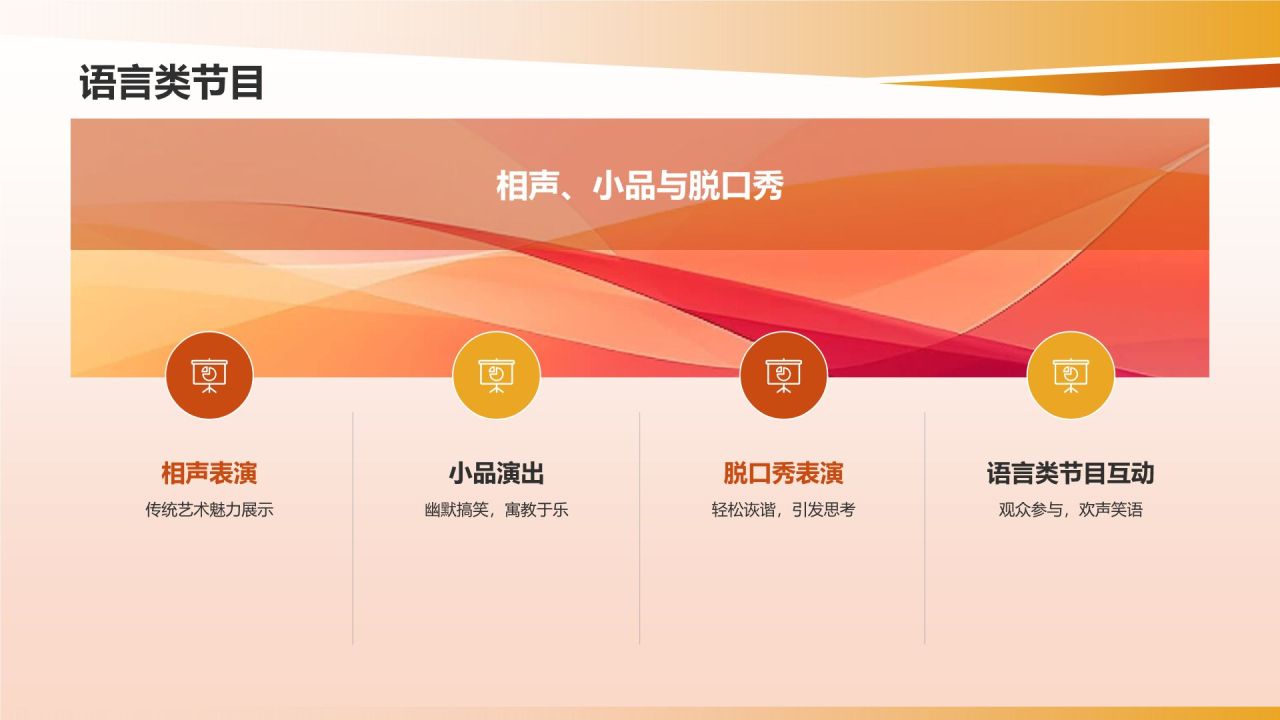 语言类节目

相声、小品与脱口秀

相声表演
传统艺术魅力展示

小品演出
幽默搞笑，寓教于乐

脱口秀表演
轻松诙谐，引发思考

语言类节目互动
观众参与，欢声笑语